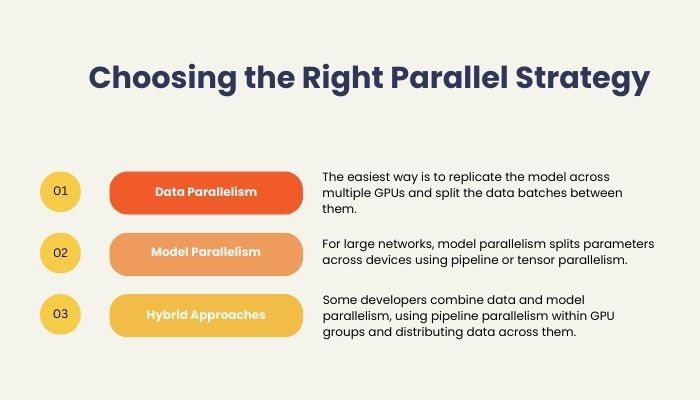 Choosing the Right Parallel Strategy

01

Data Parallelism

The easiest way is to replicate the model across multiple GPUs and split the data batches between them.

02

Model Parallelism

For large networks, model parallelism splits parameters across devices using pipeline or tensor parallelism.

03

Hybrid Approaches

Some developers combine data and model parallelism, using pipeline parallelism within GPU groups and distributing data across them.